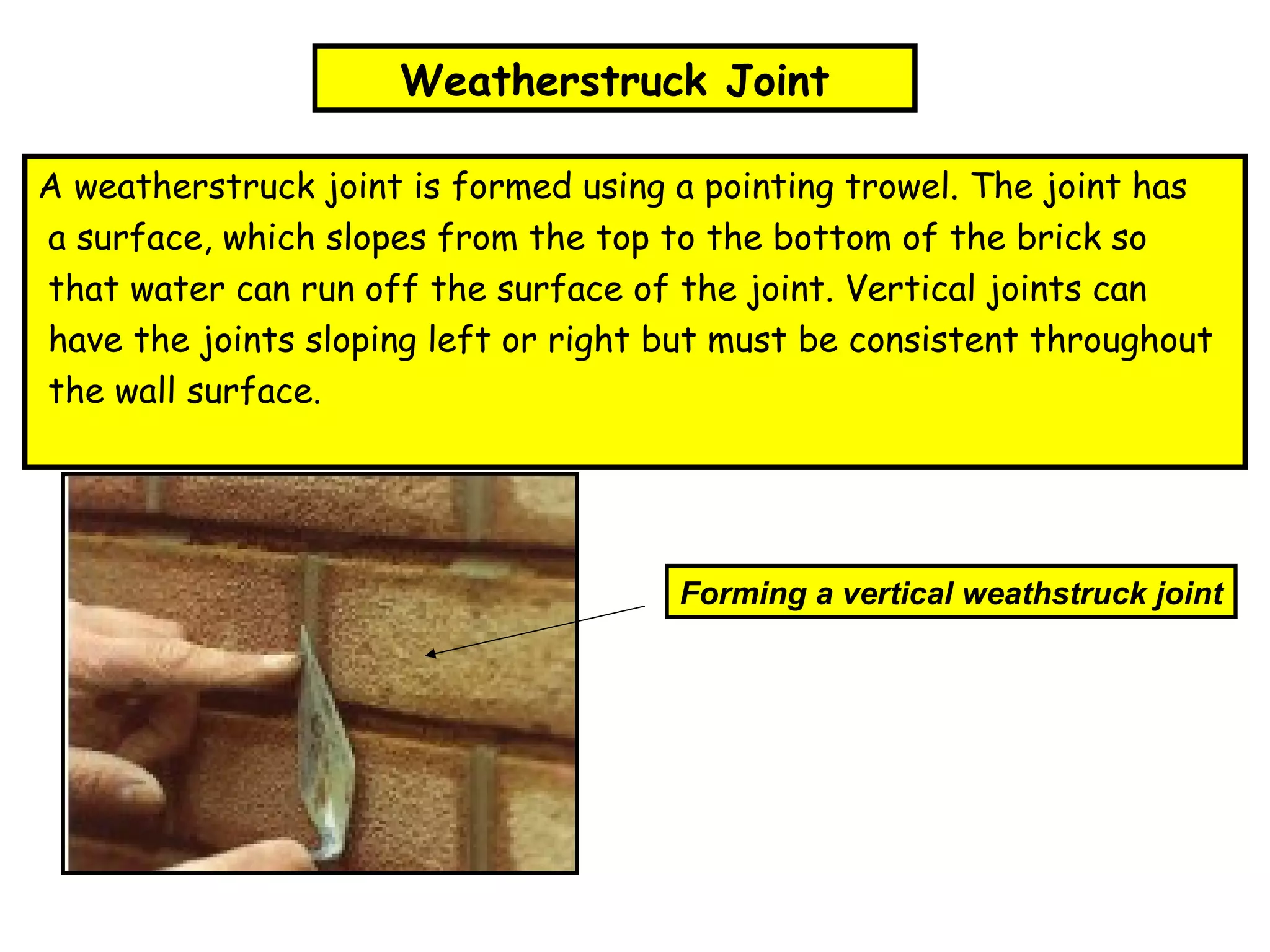 Weatherstruck Joint

A weatherstruck joint is formed using a pointing trowel. The joint has a surface, which slopes from the top to the bottom of the brick so that water can run off the surface of the joint. Vertical joints can have the joints sloping left or right but must be consistent throughout the wall surface.

Forming a vertical weathstruck joint